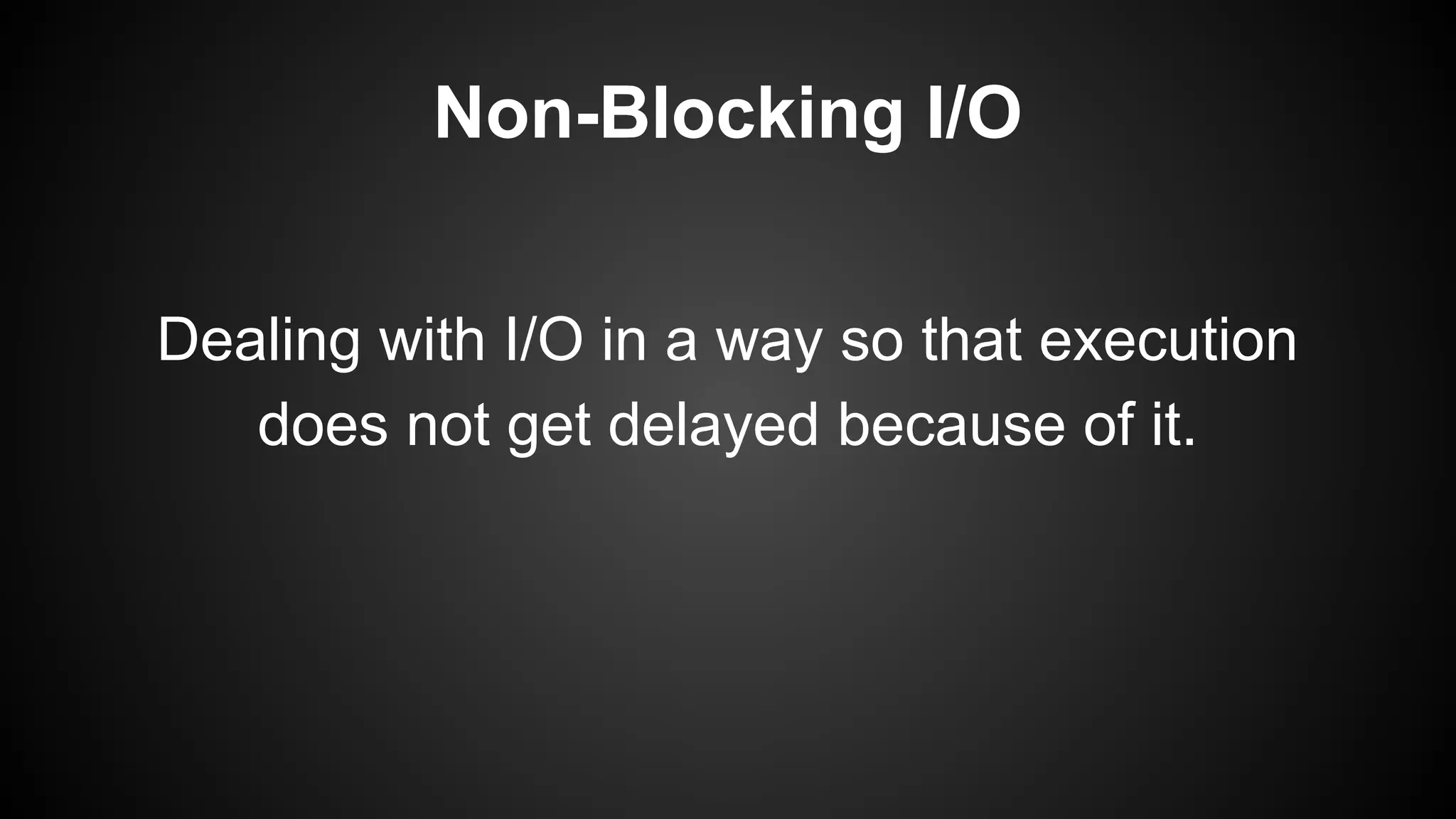 Non-Blocking I/O

Dealing with I/O in a way so that execution does not get delayed because of it.